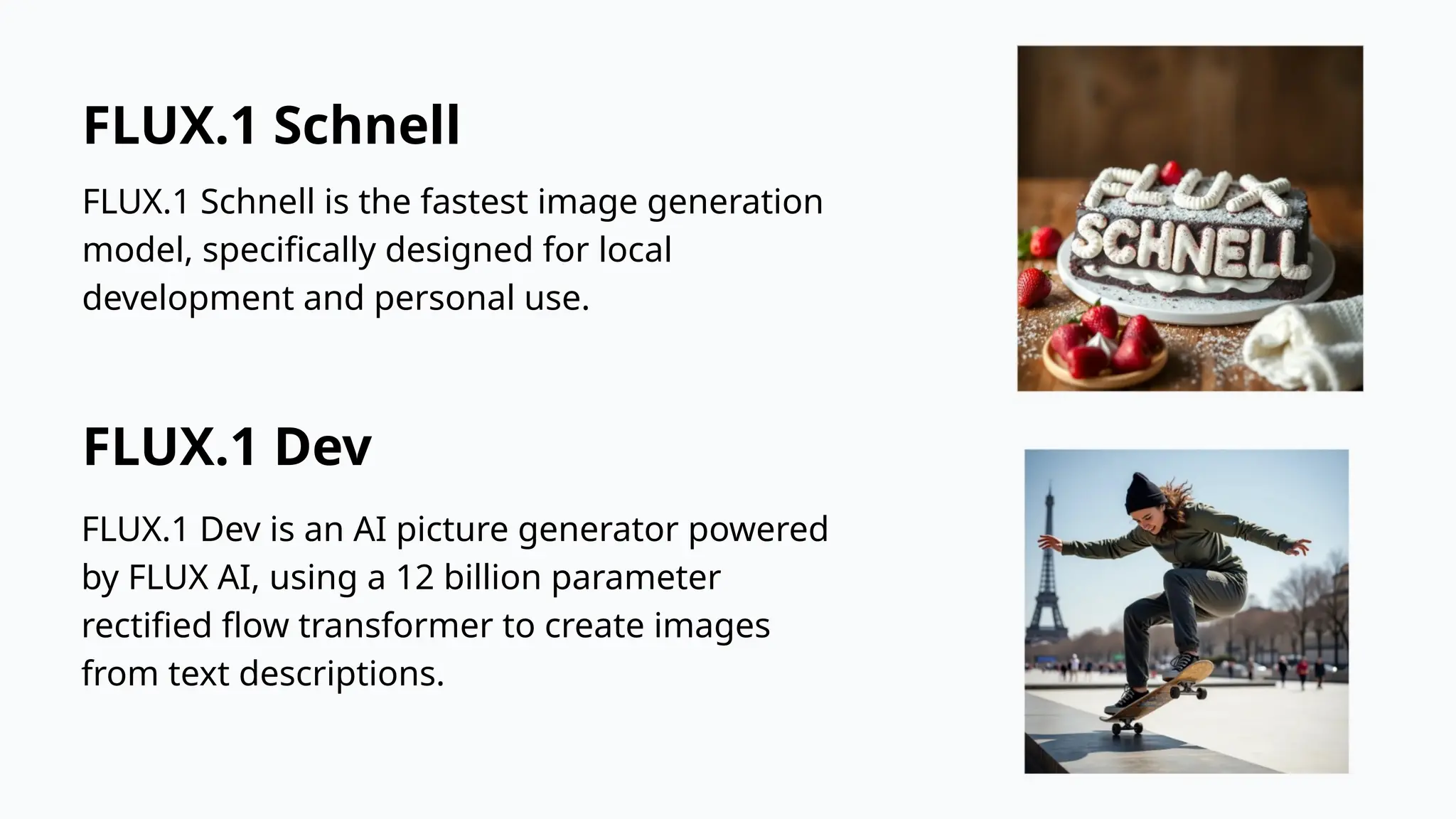 FLUX.1 Schnell

FLUX.1 Schnell is the fastest image generation model, specifically designed for local development and personal use.

FLUX
SCHNELL

FLUX.1 Dev

FLUX.1 Dev is an AI picture generator powered by FLUX AI, using a 12 billion parameter rectified flow transformer to create images from text descriptions.